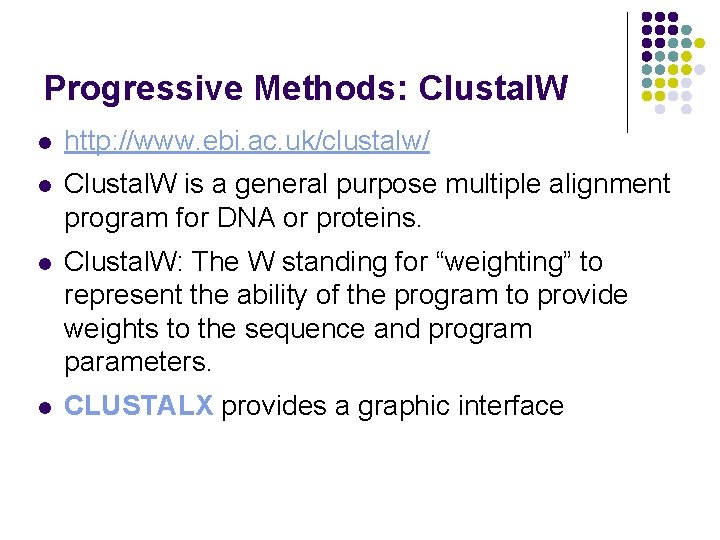 Progressive Methods: ClustalW

- http://www.ebi.ac.uk/clustalw/
- ClustalW is a general purpose multiple alignment program for DNA or proteins.
- ClustalW: The W standing for “weighting” to represent the ability of the program to provide weights to the sequence and program parameters.
- CLUSTALX provides a graphic interface